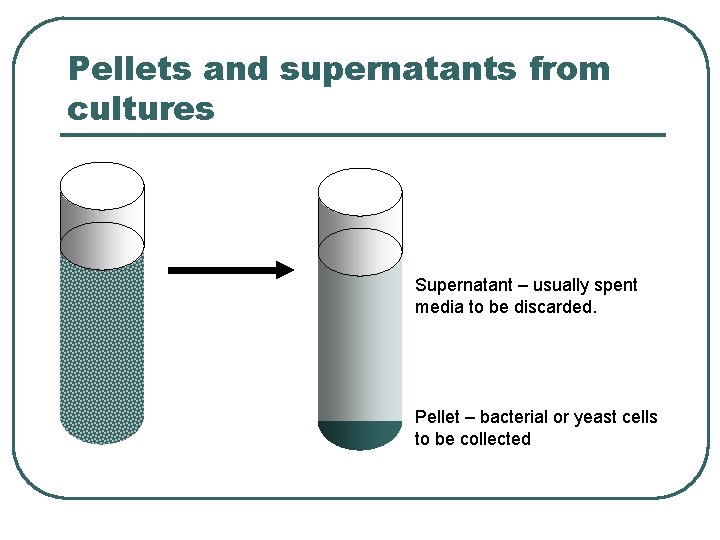 Pellets and supernatants from cultures

Supernatant – usually spent media to be discarded.

Pellet – bacterial or yeast cells to be collected